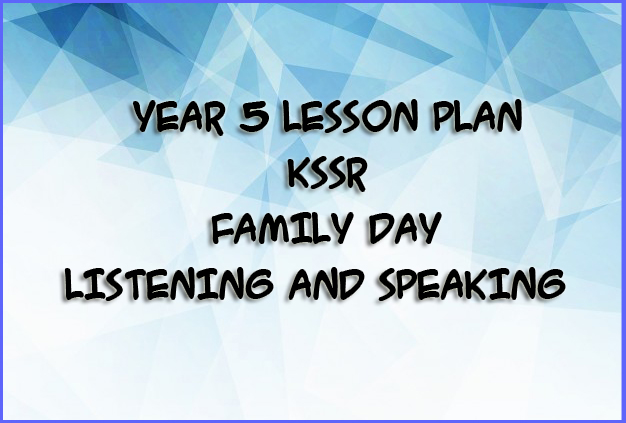 YEAR 5 LESSON PLAN
KSSR
FAMILY DAY
LISTENING AND SPEAKING